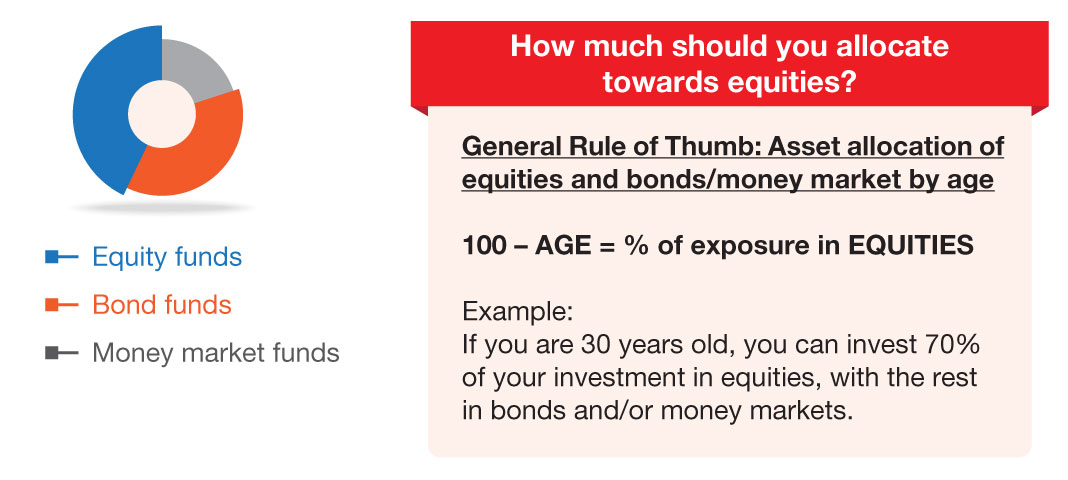 Equity funds
Bond funds
Money market funds

How much should you allocate towards equities?

General Rule of Thumb: Asset allocation of equities and bonds/money market by age

100 – AGE = % of exposure in EQUITIES

Example:
If you are 30 years old, you can invest 70% of your investment in equities, with the rest in bonds and/or money markets.